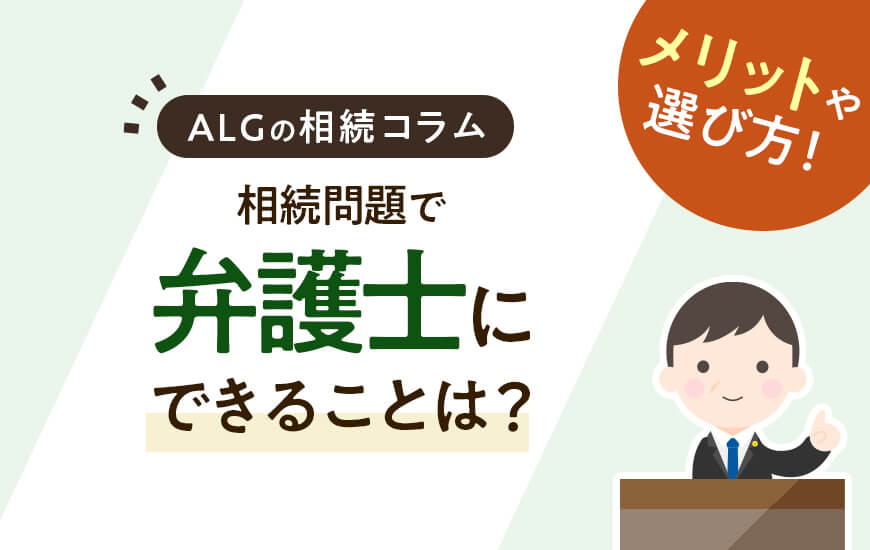 ALGの相続コラム

相続問題で
弁護士に
できることは？

メリットや
選び方！